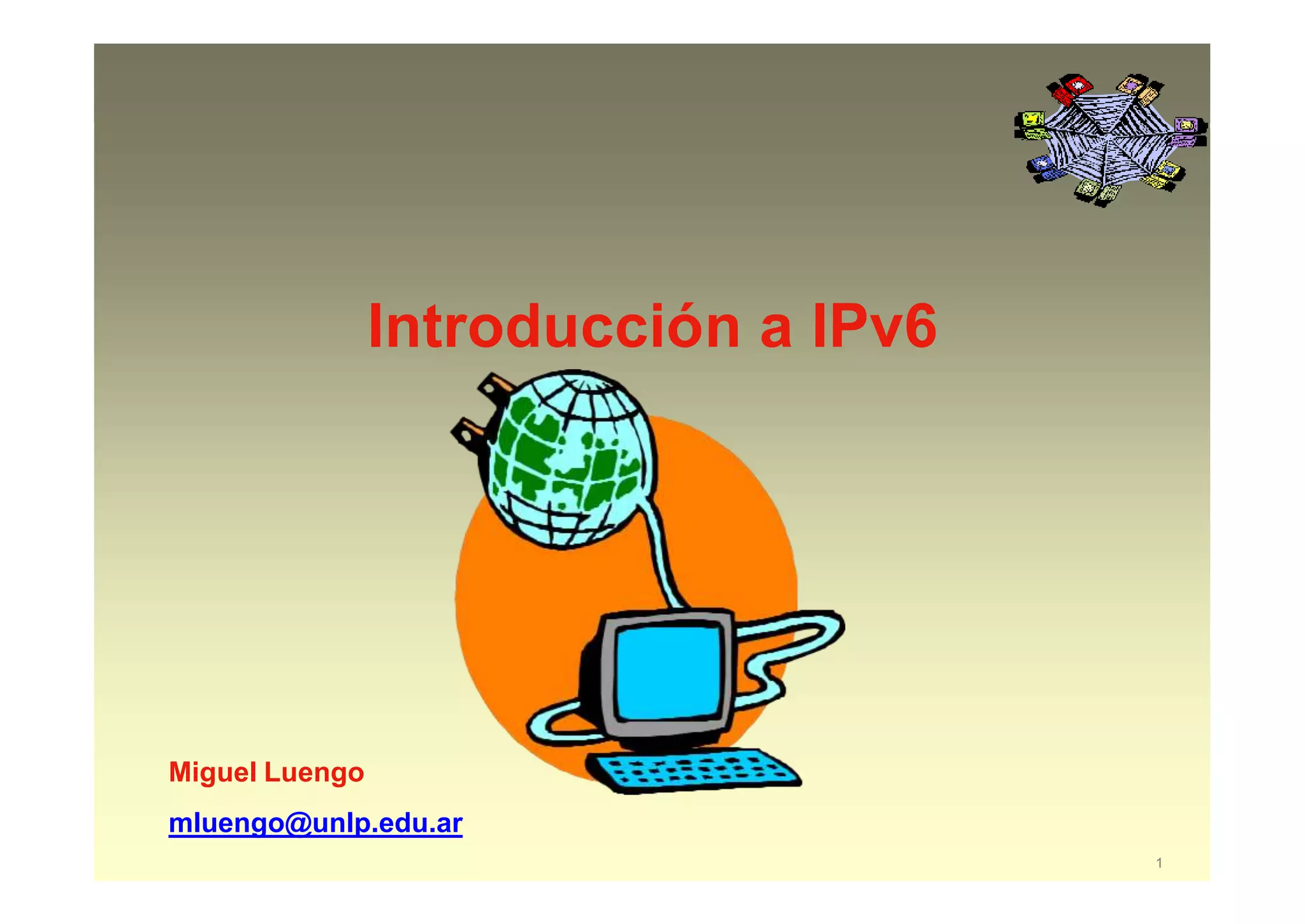 Introducción a IPv6

Miguel Luengo

mluengo@unlp.edu.ar

1